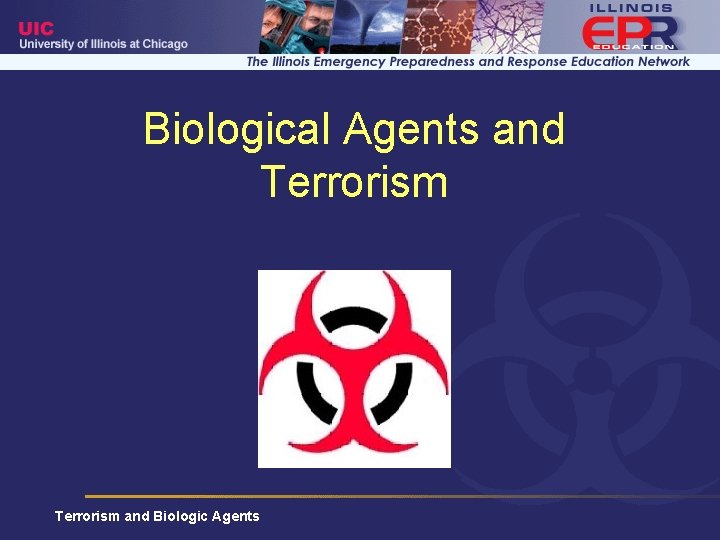 UIC
University of Illinois at Chicago

ILLINOIS
EPR
EDUCATION

The Illinois Emergency Preparedness and Response Education Network

Biological Agents and Terrorism

Terrorism and Biologic Agents